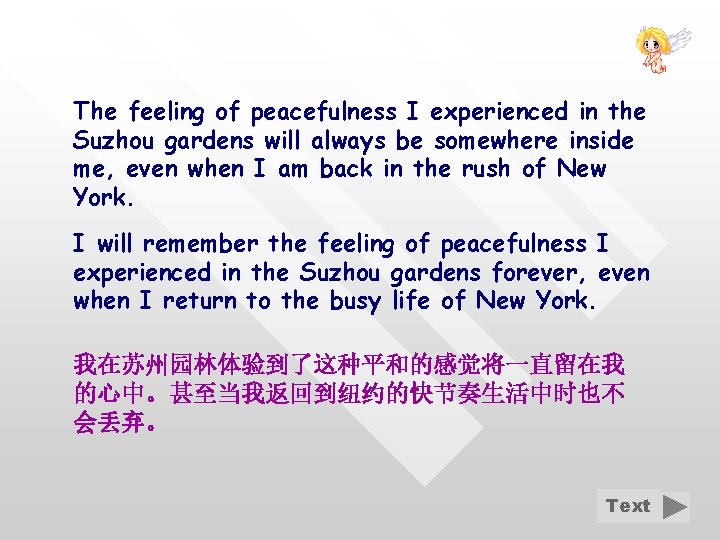 The feeling of peacefulness I experienced in the Suzhou gardens will always be somewhere inside me, even when I am back in the rush of New York.

I will remember the feeling of peacefulness I experienced in the Suzhou gardens forever, even when I return to the busy life of New York.

我在苏州园林体验到了这种平和的感觉将一直留在我的心中。甚至当我返回到纽约的快节奏生活中时也不会丢弃。

Text